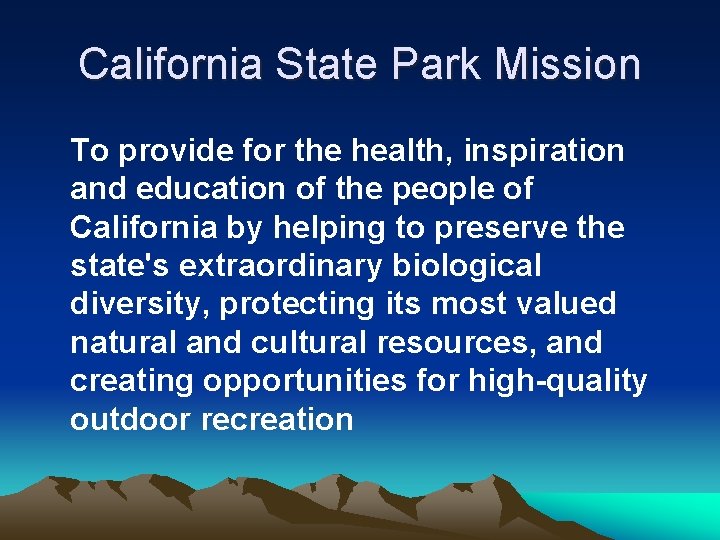 California State Park Mission

To provide for the health, inspiration and education of the people of California by helping to preserve the state's extraordinary biological diversity, protecting its most valued natural and cultural resources, and creating opportunities for high-quality outdoor recreation